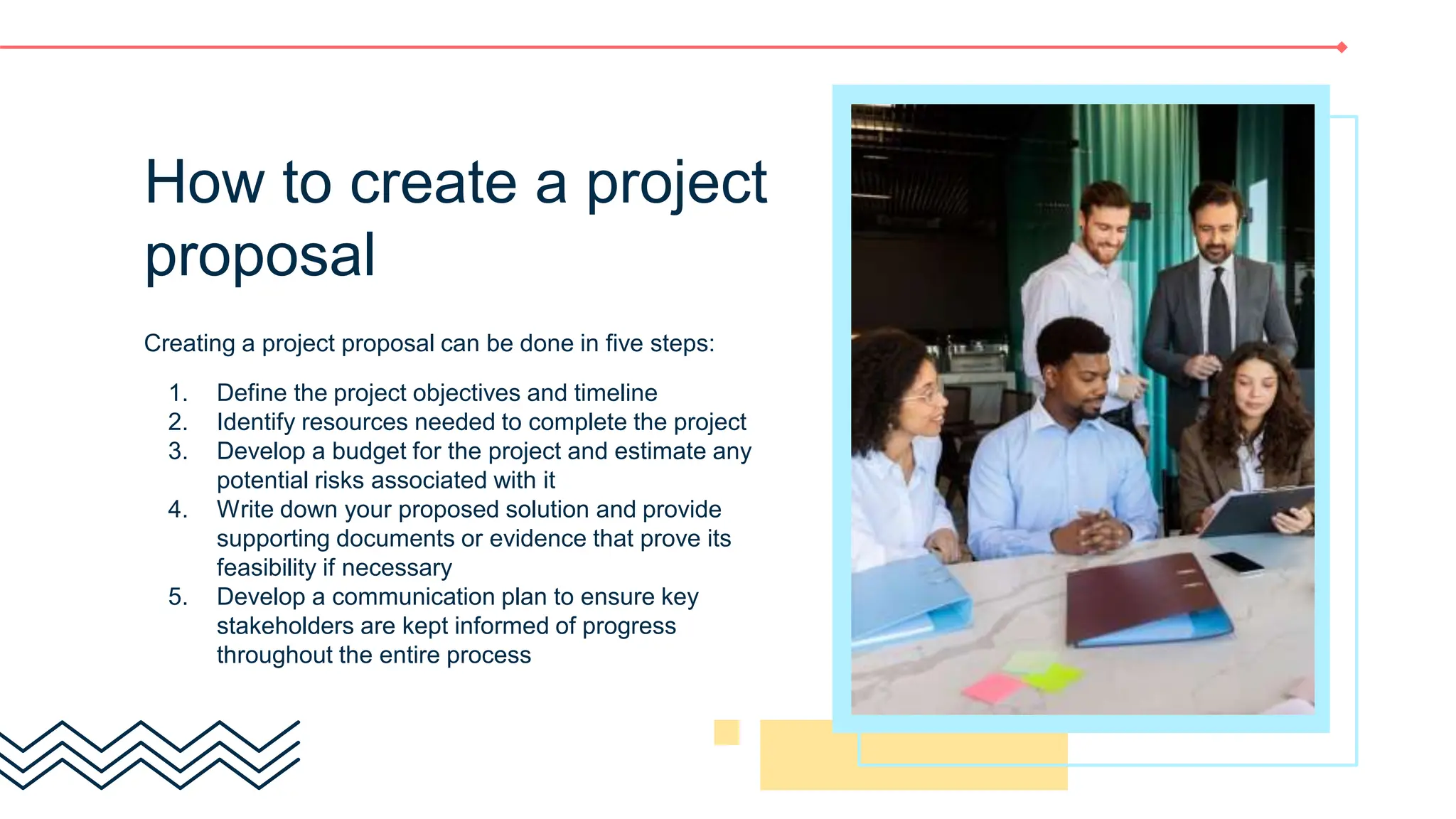 How to create a project proposal

Creating a project proposal can be done in five steps:

1. Define the project objectives and timeline
2. Identify resources needed to complete the project
3. Develop a budget for the project and estimate any potential risks associated with it
4. Write down your proposed solution and provide supporting documents or evidence that prove its feasibility if necessary
5. Develop a communication plan to ensure key stakeholders are kept informed of progress throughout the entire process